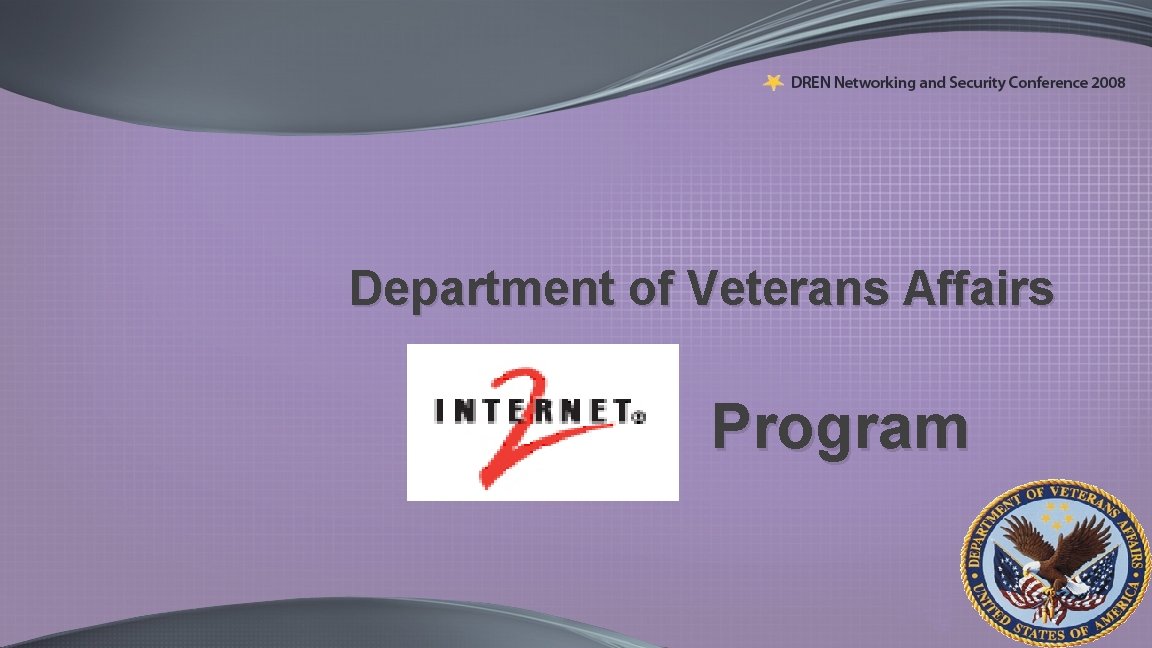 DREN Networking and Security Conference 2008

Department of Veterans Affairs

INTERNET® 2

Program

DEPARTMENT OF VETERANS AFFAIRS UNITED STATES OF AMERICA